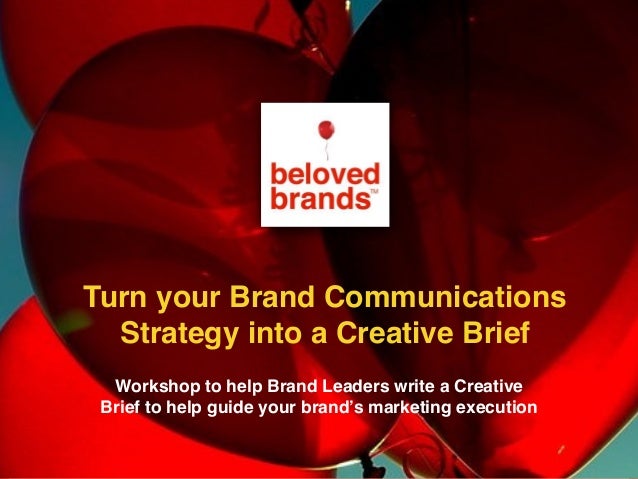 beloved brands™

Turn your Brand Communications Strategy into a Creative Brief

Workshop to help Brand Leaders write a Creative Brief to help guide your brand's marketing execution